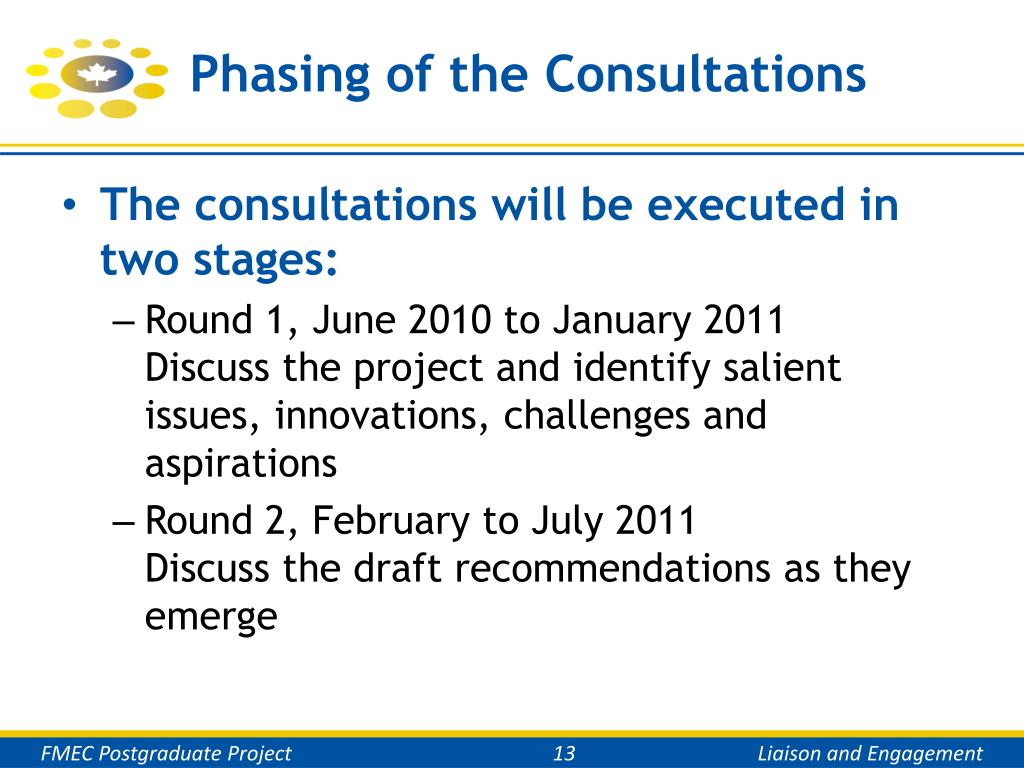 Phasing of the Consultations

• The consultations will be executed in two stages:
– Round 1, June 2010 to January 2011
Discuss the project and identify salient issues, innovations, challenges and aspirations
– Round 2, February to July 2011
Discuss the draft recommendations as they emerge

FMEC Postgraduate Project 13 Liaison and Engagement